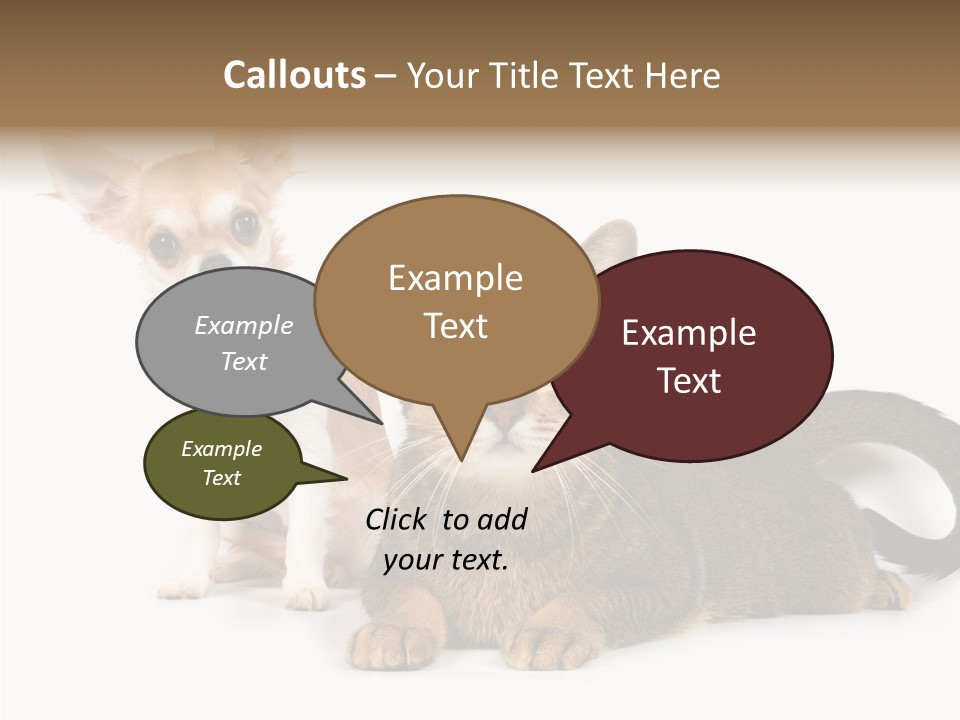 Callouts – Your Title Text Here

Example Text

Example Text

Example Text

Example Text

Click to add your text.